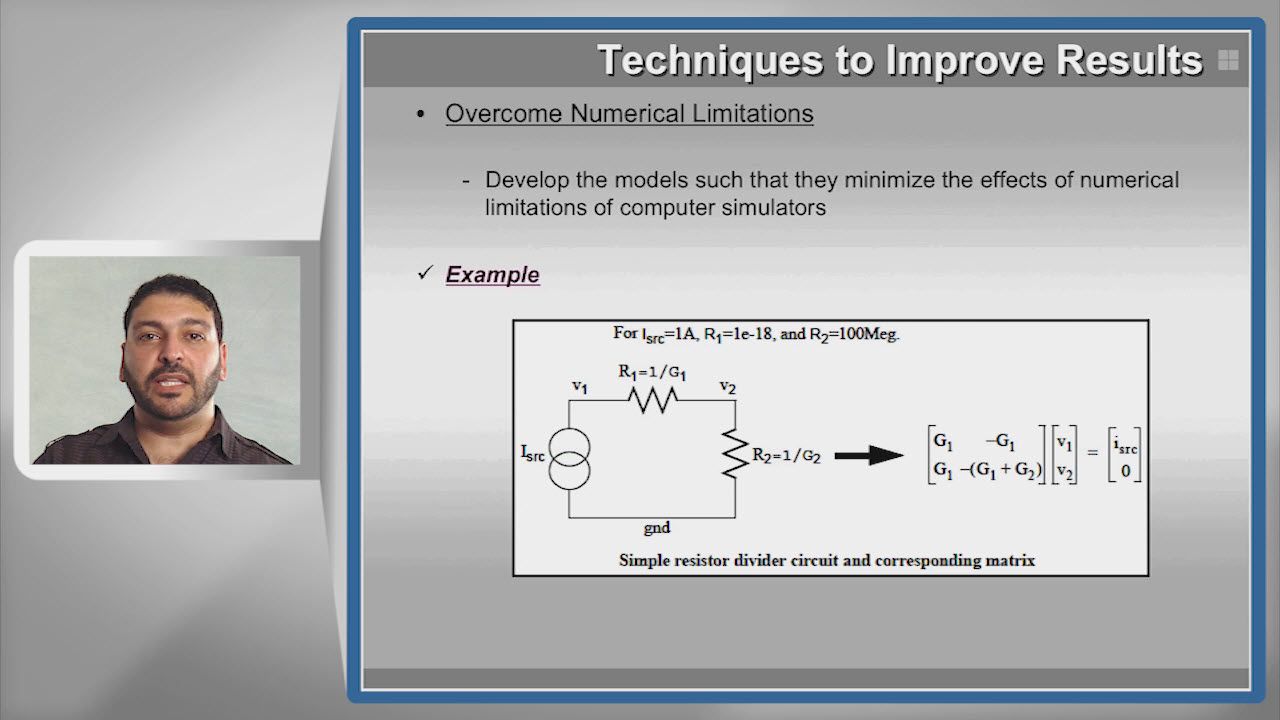 Techniques to Improve Results

• Overcome Numerical Limitations

- Develop the models such that they minimize the effects of numerical limitations of computer simulators

✓ Example

For $I_{src}$=1A, $R_1$=1e-18, and $R_2$=100Meg.

$v_1$ $R_1=1/G_1$ $v_2$

$I_{src}$

$R_2=1/G_2$

gnd

$\begin{bmatrix} G_1 & -G_1 \\ G_1 & -(G_1+G_2) \end{bmatrix} \begin{bmatrix} v_1 \\ v_2 \end{bmatrix} = \begin{bmatrix} i_{src} \\ 0 \end{bmatrix}$

Simple resistor divider circuit and corresponding matrix